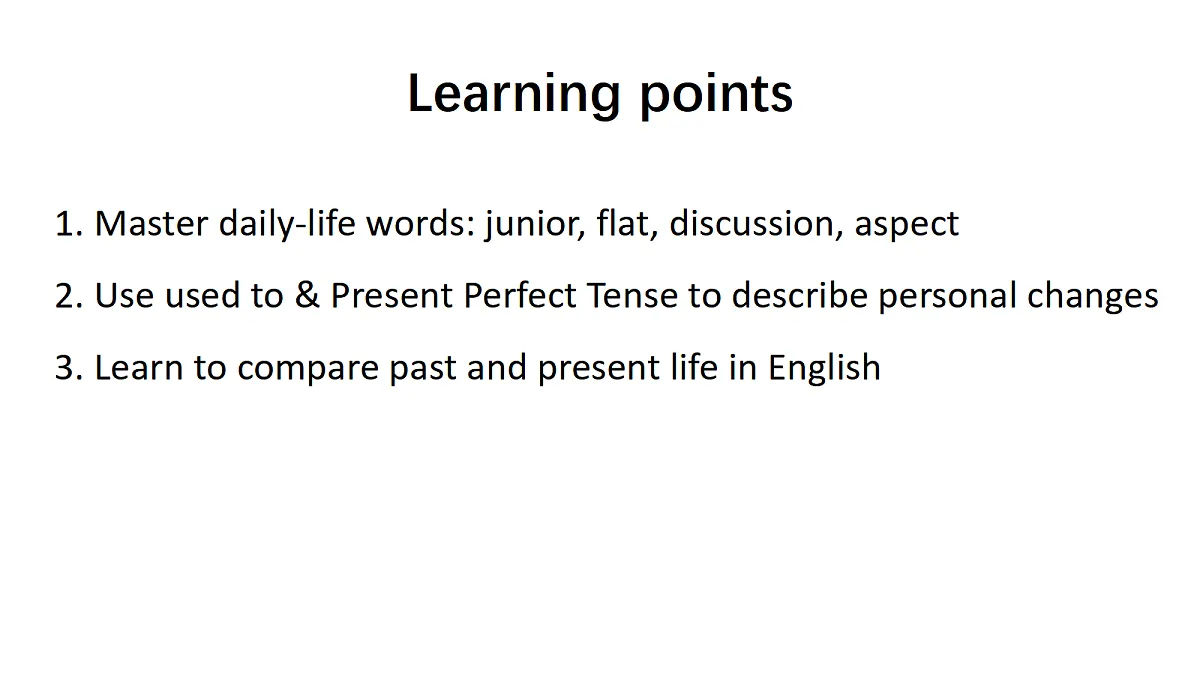 Learning points

1. Master daily-life words: junior, flat, discussion, aspect

2. Use used to & Present Perfect Tense to describe personal changes

3. Learn to compare past and present life in English